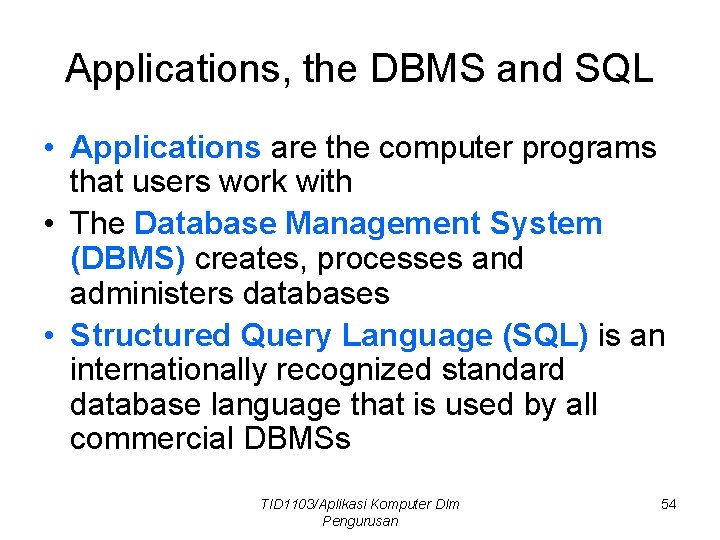 Applications, the DBMS and SQL

• Applications are the computer programs that users work with

• The Database Management System (DBMS) creates, processes and administers databases

• Structured Query Language (SQL) is an internationally recognized standard database language that is used by all commercial DBMSs

TID1103/Aplikasi Komputer Dlm Pengurusan

54